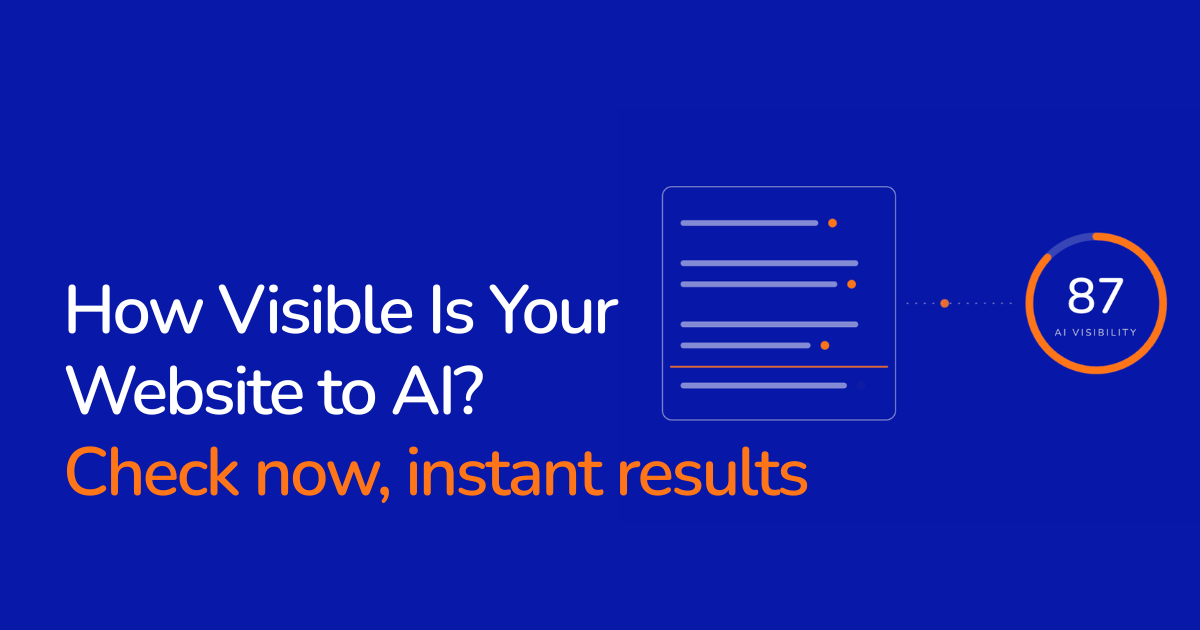 How Visible Is Your Website to AI?
Check now, instant results

87
AI VISIBILITY